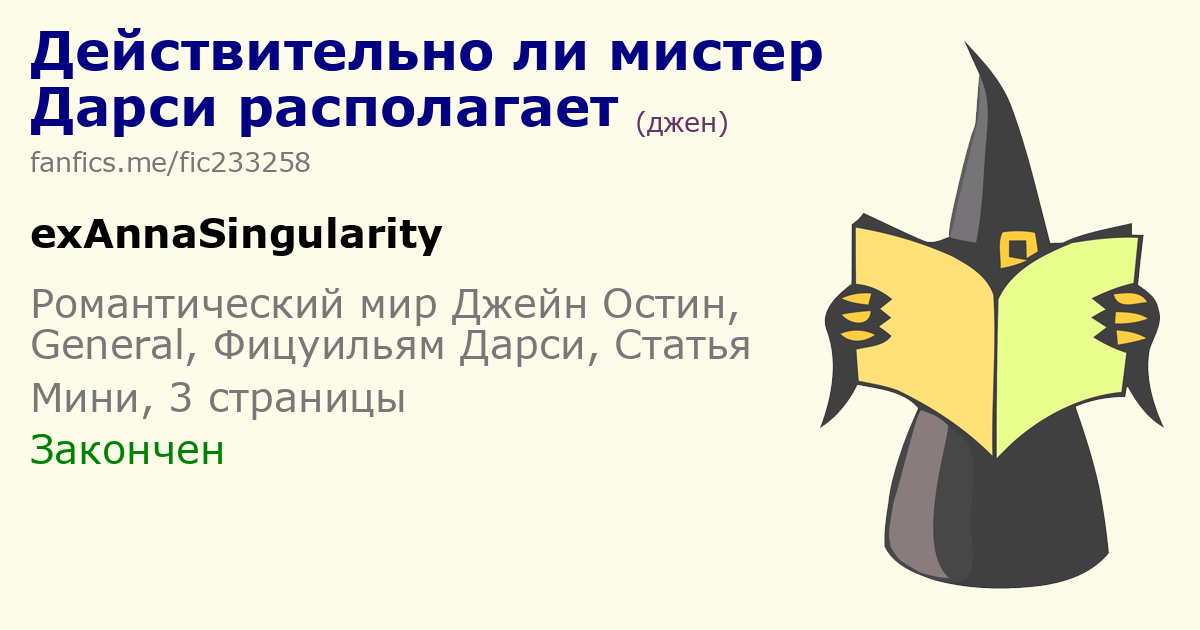 Действительно ли мистер Дарси располагает (джен)
fanfics.me/fic233258

exAnnaSingularity

Романтический мир Джейн Остин, General, Фицуильям Дарси, Статья
Мини, 3 страницы
Закончен